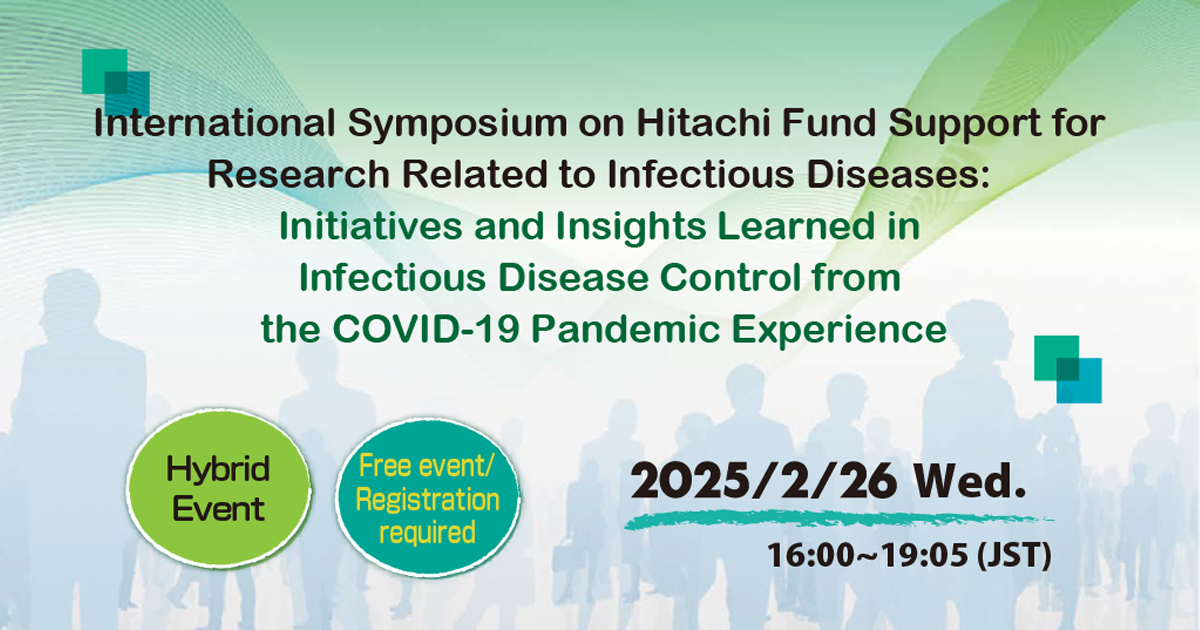 International Symposium on Hitachi Fund Support for Research Related to Infectious Diseases:
Initiatives and Insights Learned in Infectious Disease Control from the COVID-19 Pandemic Experience

Hybrid Event

Free event/ Registration required

2025/2/26 Wed.

16:00~19:05 (JST)